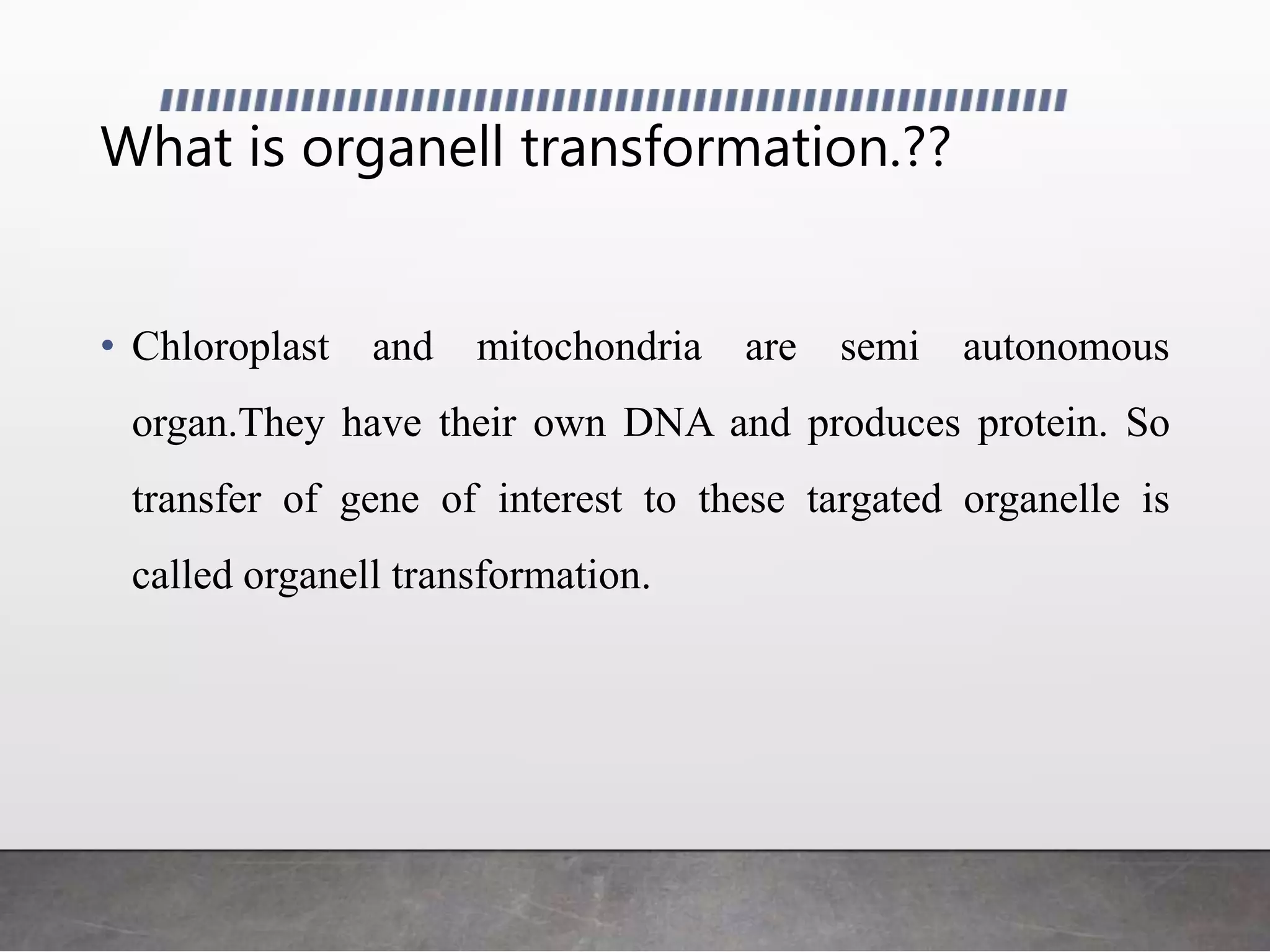 What is organell transformation.??

• Chloroplast and mitochondria are semi autonomous organ.They have their own DNA and produces protein. So transfer of gene of interest to these targated organelle is called organell transformation.